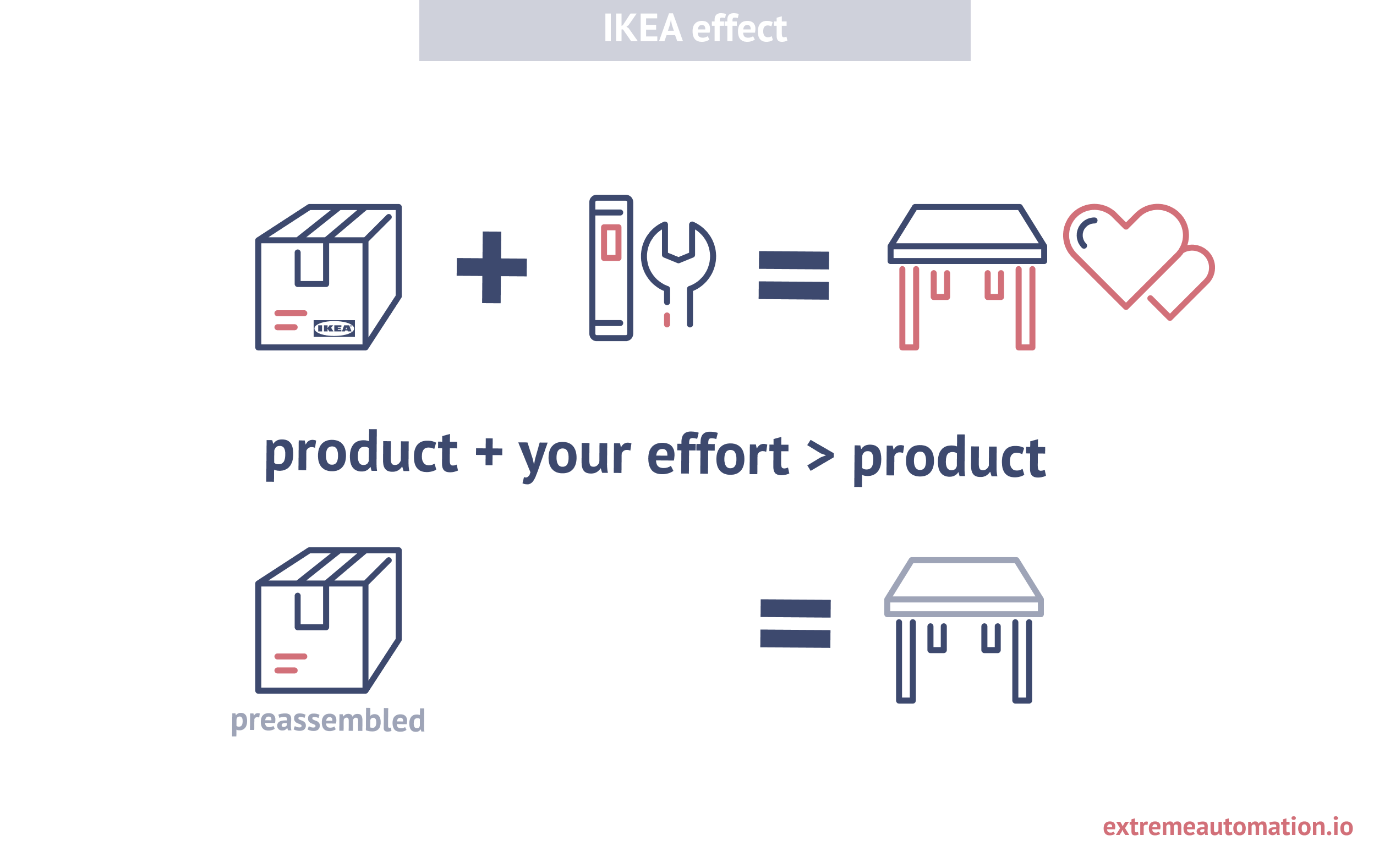 IKEA effect

IKEA

product + your effort > product

preassembled

extremeautomation.io